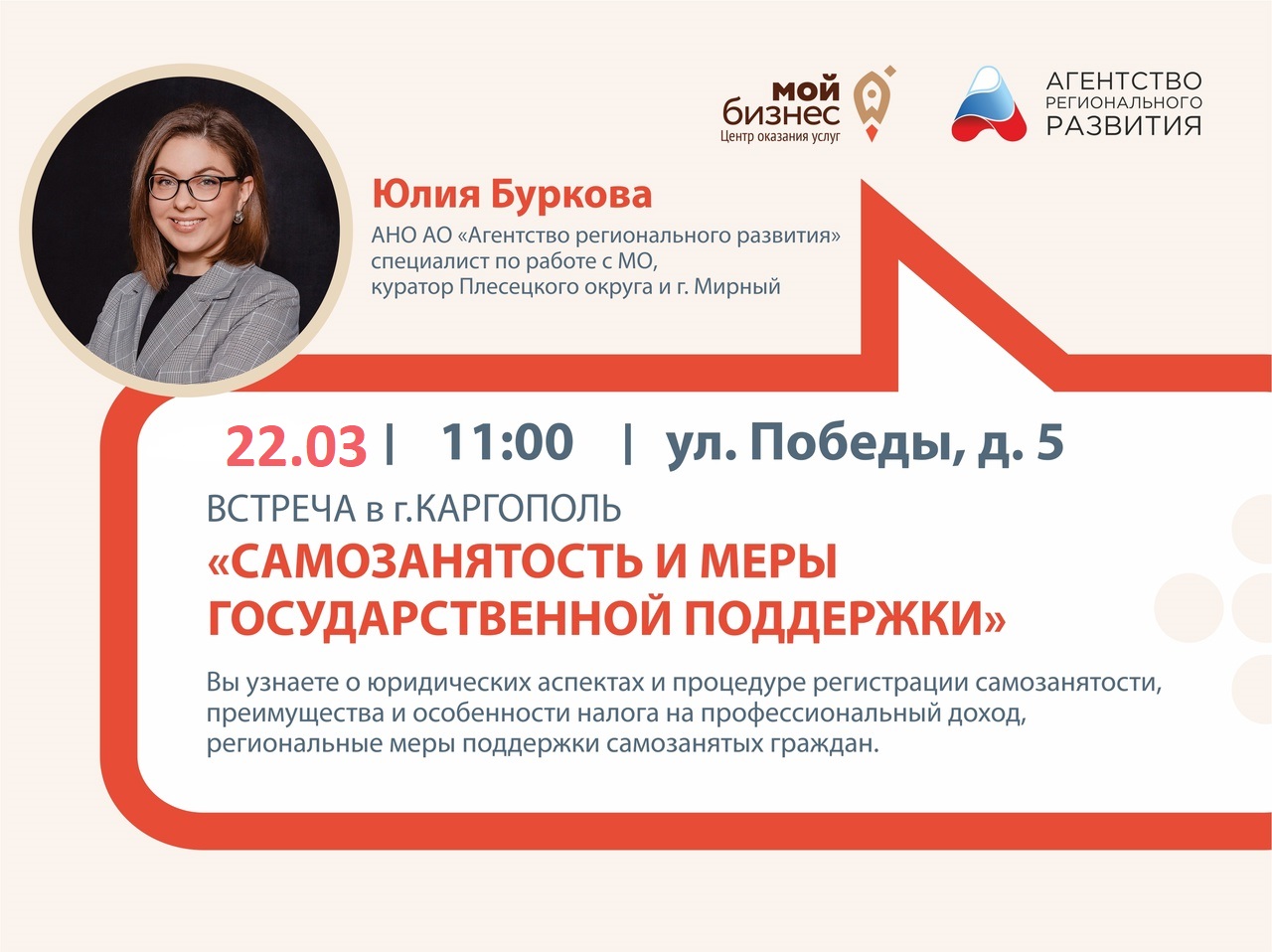 мой бизнес
Центр оказания услуг

АГЕНТСТВО РЕГИОНАЛЬНОГО РАЗВИТИЯ

Юлия Буркова

АНО АО «Агентство регионального развития» специалист по работе с МО, куратор Плесецкого округа и г. Мирный

22.03 | 11:00 | ул. Победы, д. 5

ВСТРЕЧА в г.КАРГОПОЛЬ

«САМОЗАНЯТОСТЬ И МЕРЫ ГОСУДАРСТВЕННОЙ ПОДДЕРЖКИ»

Вы узнаете о юридических аспектах и процедуре регистрации самозанятости, преимущества и особенности налога на профессиональный доход, региональные меры поддержки самозанятых граждан.